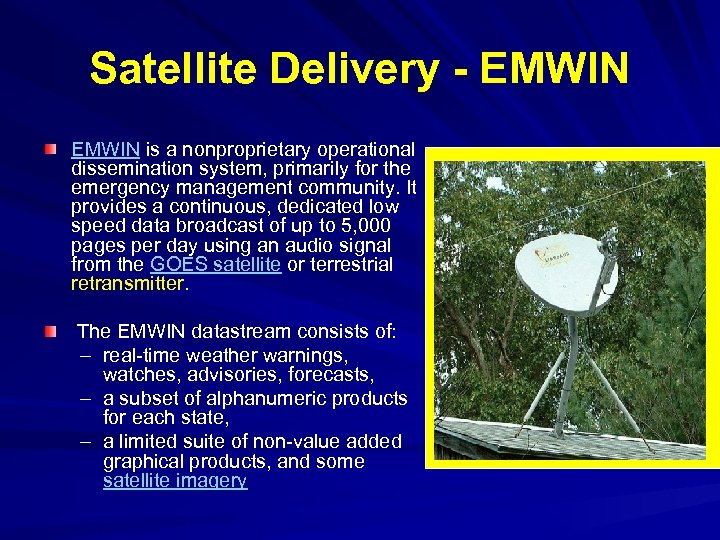 Satellite Delivery - EMWIN

EMWIN is a nonproprietary operational dissemination system, primarily for the emergency management community. It provides a continuous, dedicated low speed data broadcast of up to 5,000 pages per day using an audio signal from the GOES satellite or terrestrial retransmitter.

The EMWIN datastream consists of:
– real-time weather warnings, watches, advisories, forecasts,
– a subset of alphanumeric products for each state,
– a limited suite of non-value added graphical products, and some satellite imagery